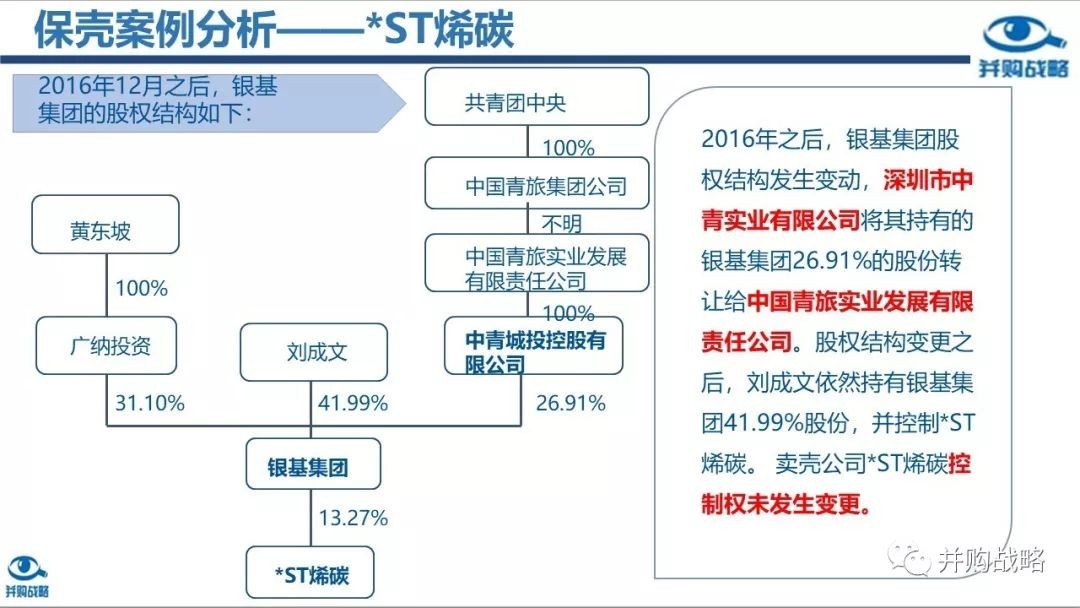 保壳案例分析——*ST烯碳

并购战略

2016年12月之后，银基集团的股权结构如下：

共青团中央

100%

中国青旅集团公司

不明

中国青旅实业发展有限责任公司

100%

中青城投控股有限公司

黄东坡

100%

广纳投资

刘成文

31.10%

41.99%

26.91%

银基集团

13.27%

*ST烯碳

2016年之后，银基集团股权结构发生变动，深圳市中青实业有限公司将其持有的银基集团26.91%的股份转让给中国青旅实业发展有限责任公司。股权结构变更之后，刘成文依然持有银基集团41.99%股份，并控制*ST烯碳。 卖壳公司*ST烯碳控制权未发生变更。

并购战略

并购战略